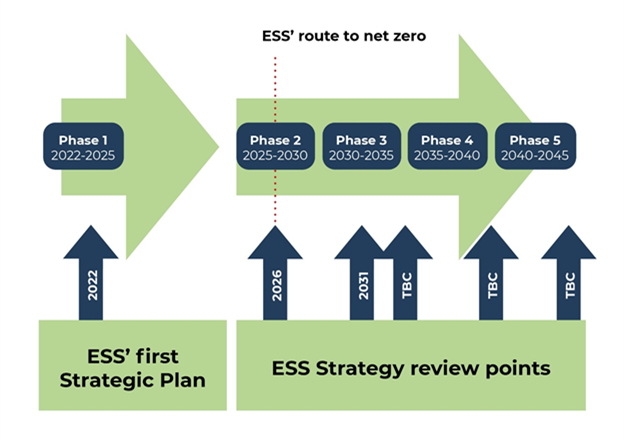 ESS' route to net zero

Phase 1
2022-2025

Phase 2
2025-2030

Phase 3
2030-2035

Phase 4
2035-2040

Phase 5
2040-2045

2022

2026

2031

TBC

TBC

TBC

ESS' first Strategic Plan

ESS Strategy review points